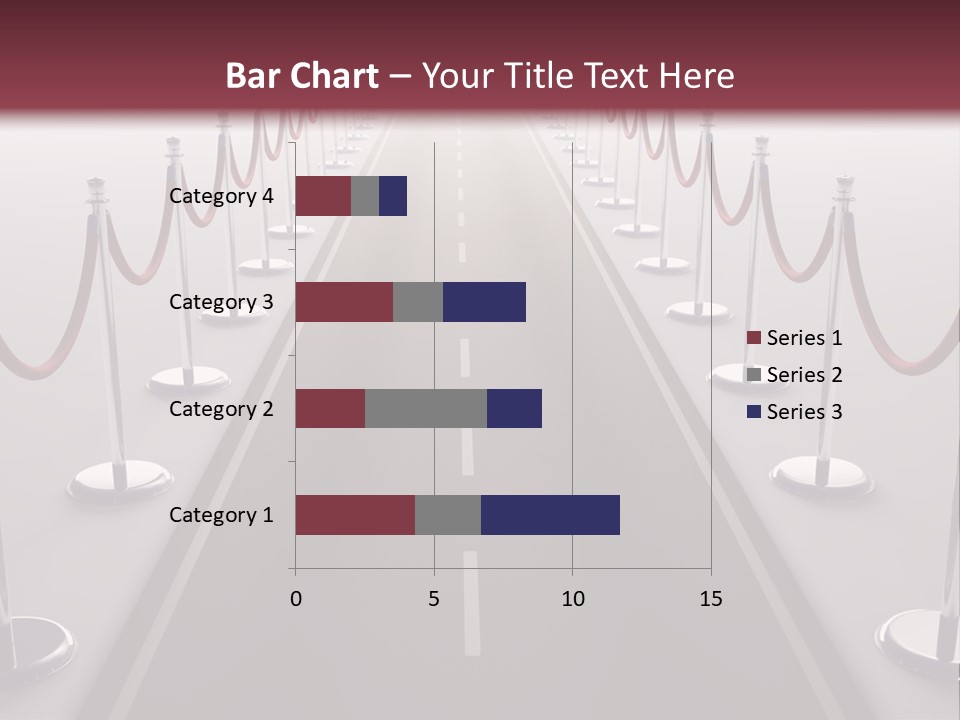 Bar Chart – Your Title Text Here

Category 4
Category 3
Category 2
Category 1

0
5
10
15

Series 1
Series 2
Series 3